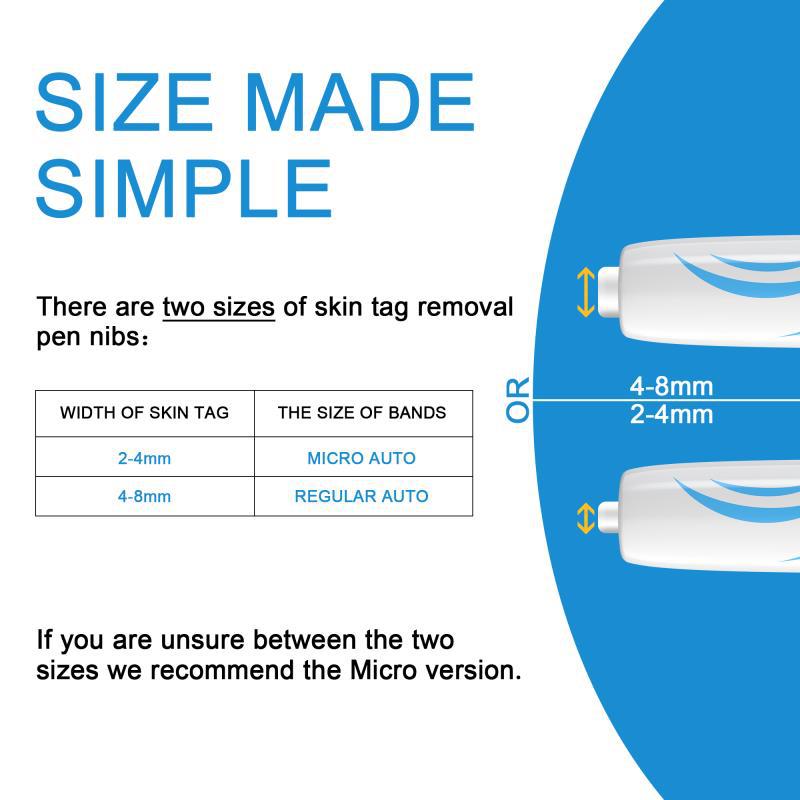 SIZE MADE SIMPLE

There are two sizes of skin tag removal pen nibs：

| WIDTH OF SKIN TAG | THE SIZE OF BANDS |
|---|---|
| 2-4mm | MICRO AUTO |
| 4-8mm | REGULAR AUTO |

OR

4-8mm

2-4mm

If you are unsure between the two sizes we recommend the Micro version.